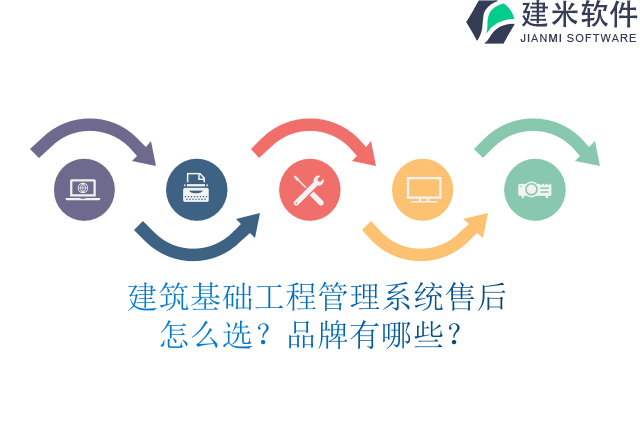 建米软件
JIANMI SOFTWARE

建筑基础工程管理系统售后怎么选？品牌有哪些？